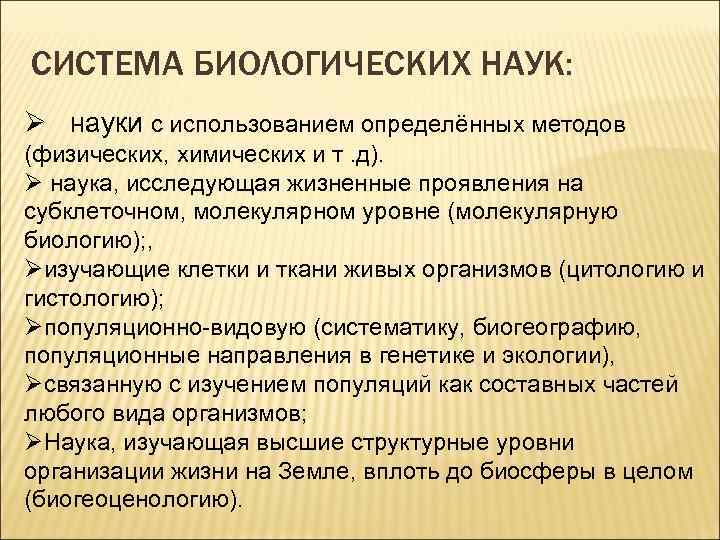 СИСТЕМА БИОЛОГИЧЕСКИХ НАУК:

➢ науки с использованием определённых методов (физических, химических и т .д).
➢ наука, исследующая жизненные проявления на субклеточном, молекулярном уровне (молекулярную биологию);,
➢изучающие клетки и ткани живых организмов (цитологию и гистологию);
➢популяционно-видовую (систематику, биогеографию, популяционные направления в генетике и экологии),
➢связанную с изучением популяций как составных частей любого вида организмов;
➢Наука, изучающая высшие структурные уровни организации жизни на Земле, вплоть до биосферы в целом (биогеоценологию).